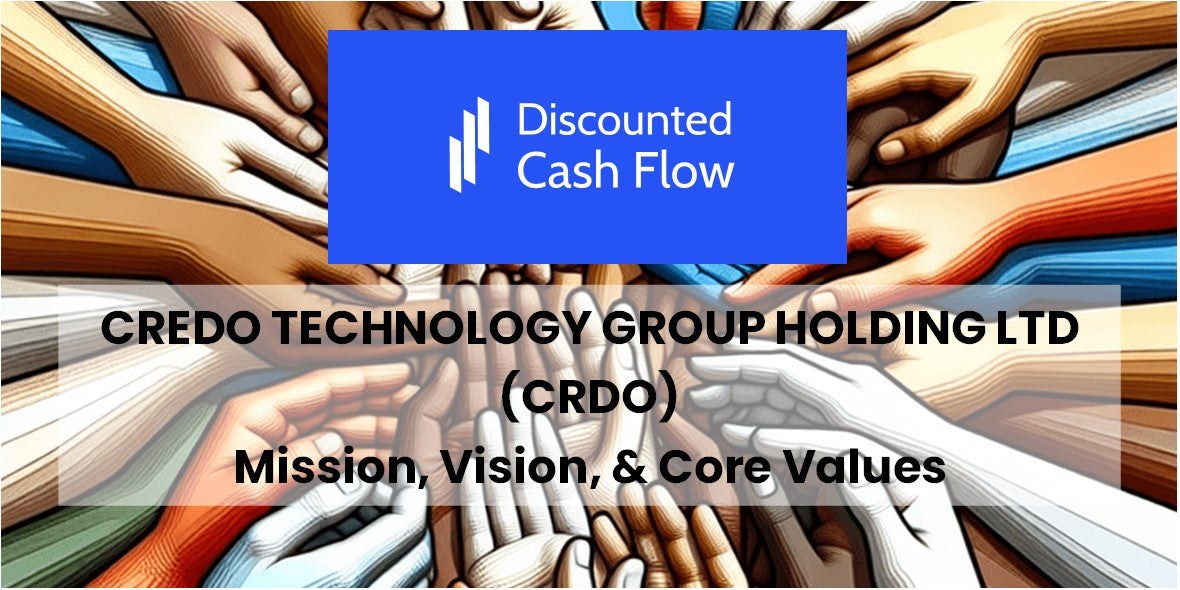 Discounted Cash Flow

CREDO TECHNOLOGY GROUP HOLDING LTD (CRDO)

Mission, Vision, & Core Values